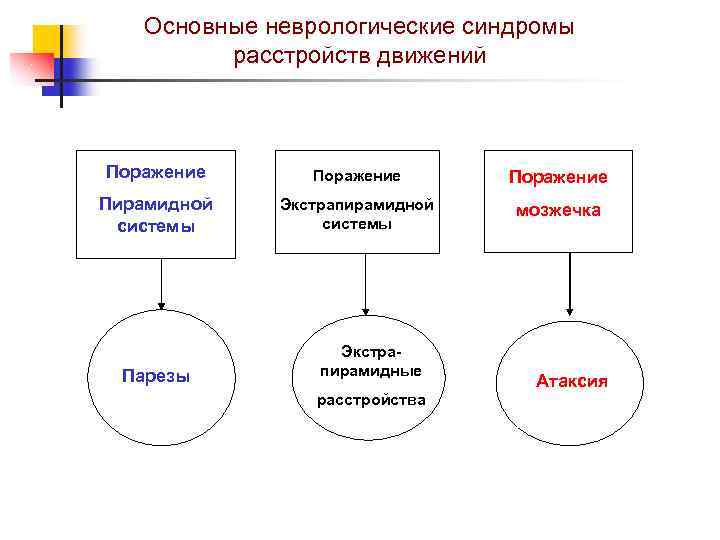 Основные неврологические синдромы расстройств движений

Поражение Пирамидной системы

Поражение Экстрапирамидной системы

Поражение мозжечка

Парезы

Экстра-пирамидные расстройства

Атаксия